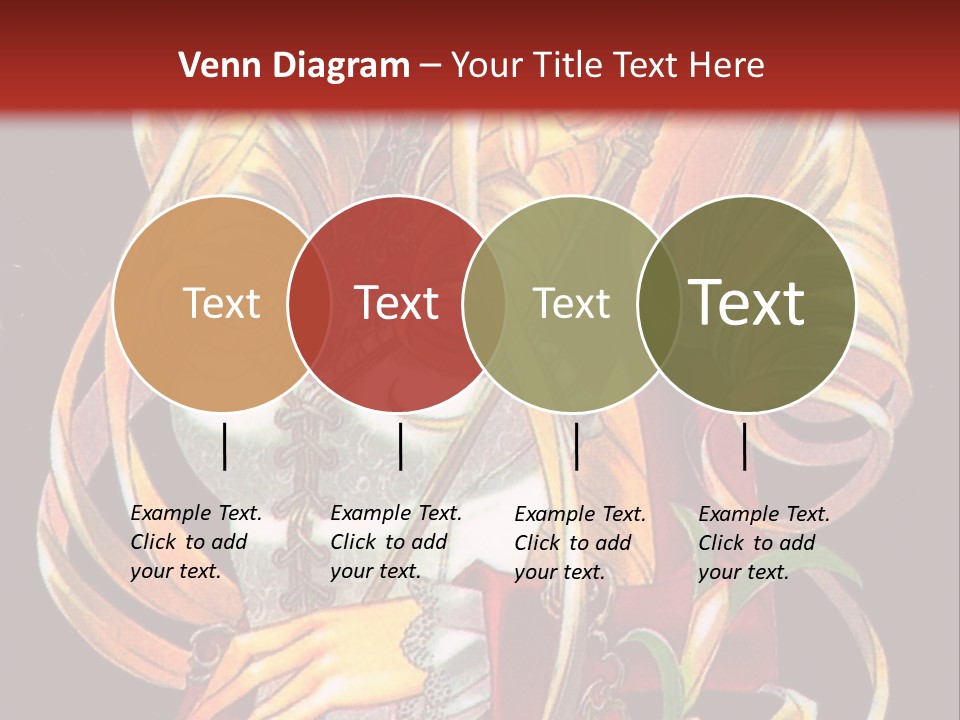 Venn Diagram – Your Title Text Here

Text

Text

Text

Text

Example Text. Click to add your text.

Example Text. Click to add your text.

Example Text. Click to add your text.

Example Text. Click to add your text.